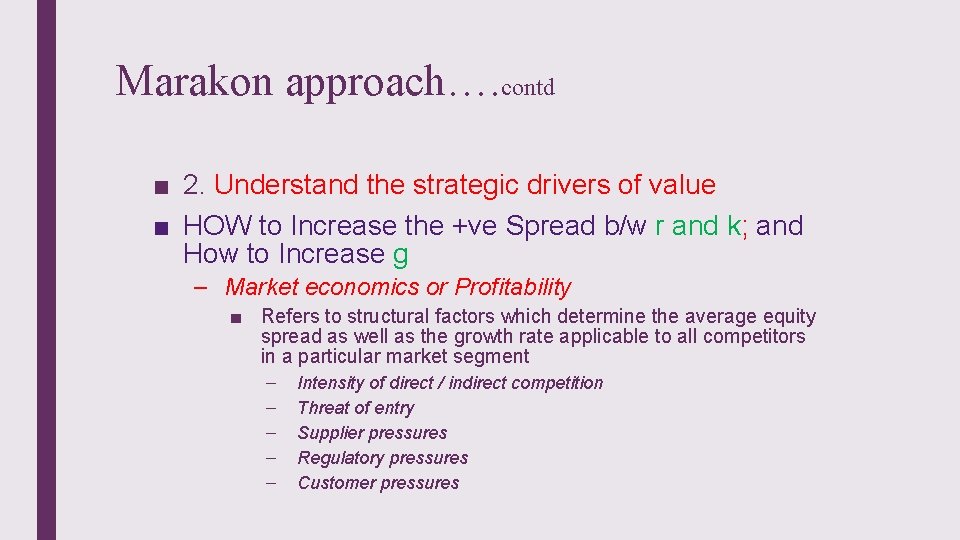 Marakon approach….contd

■ 2. Understand the strategic drivers of value

■ HOW to Increase the +ve Spread b/w r and k; and How to Increase g

– Market economics or Profitability

■ Refers to structural factors which determine the average equity spread as well as the growth rate applicable to all competitors in a particular market segment

– Intensity of direct / indirect competition

– Threat of entry

– Supplier pressures

– Regulatory pressures

– Customer pressures